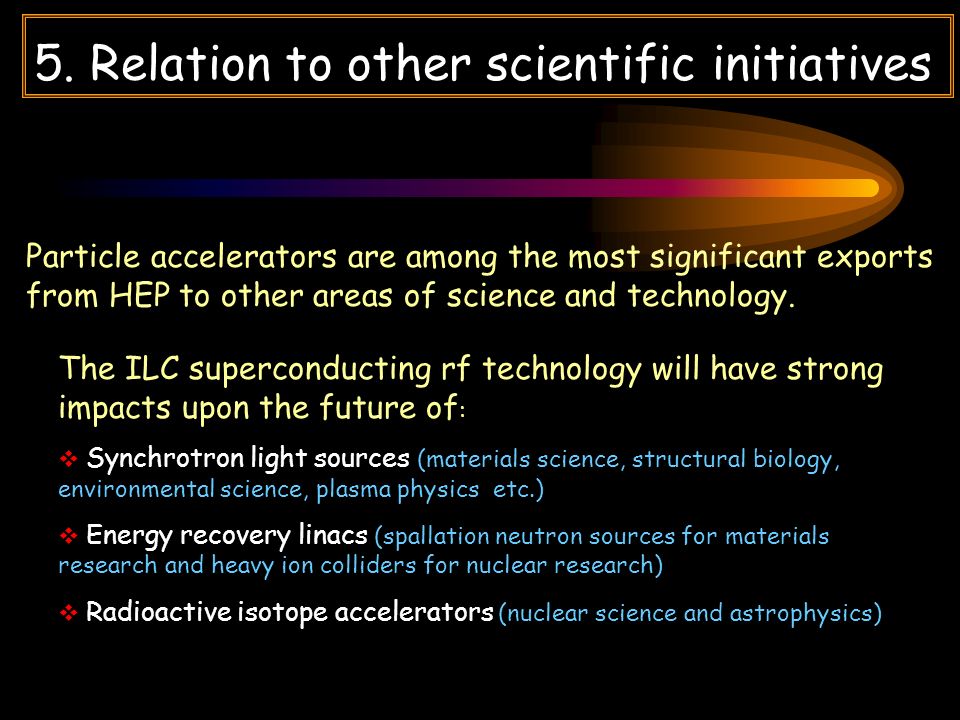 5. Relation to other scientific initiatives

Particle accelerators are among the most significant exports from HEP to other areas of science and technology.

The ILC superconducting rf technology will have strong impacts upon the future of:

❖ Synchrotron light sources (materials science, structural biology, environmental science, plasma physics etc.)

❖ Energy recovery linacs (spallation neutron sources for materials research and heavy ion colliders for nuclear research)

❖ Radioactive isotope accelerators (nuclear science and astrophysics)